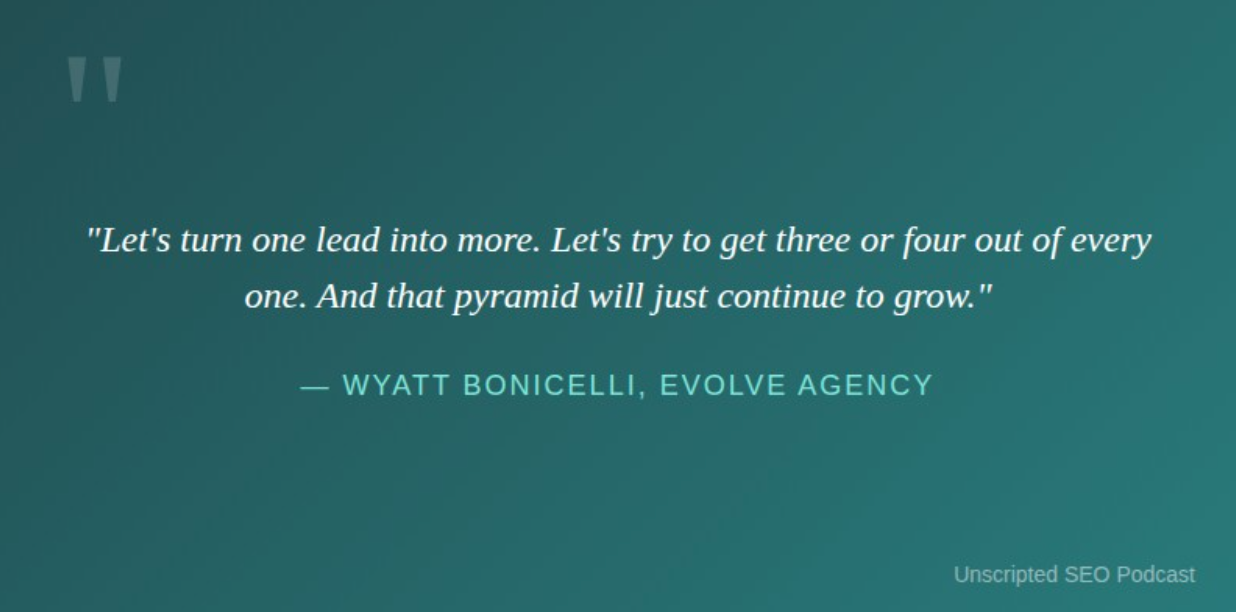 "

"Let's turn one lead into more. Let's try to get three or four out of every one. And that pyramid will just continue to grow."

— WYATT BONICELLI, EVOLVE AGENCY

Unscripted SEO Podcast